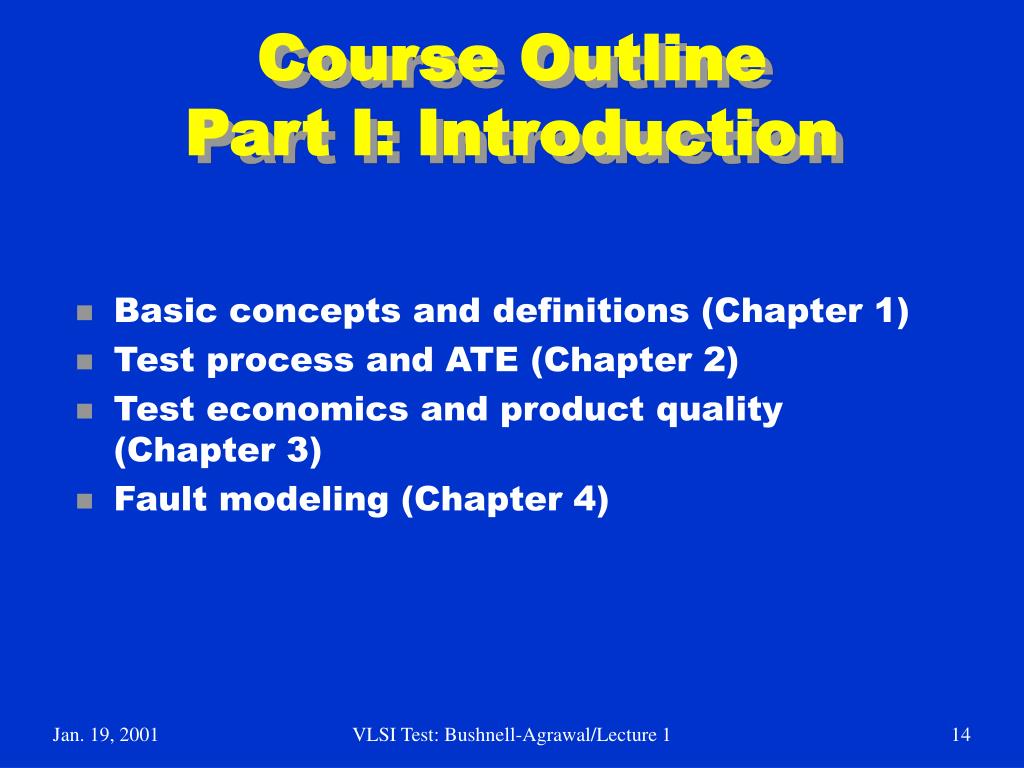 Course Outline
Part I: Introduction

- Basic concepts and definitions (Chapter 1)
- Test process and ATE (Chapter 2)
- Test economics and product quality (Chapter 3)
- Fault modeling (Chapter 4)

Jan. 19, 2001 VLSI Test: Bushnell-Agrawal/Lecture 1 14